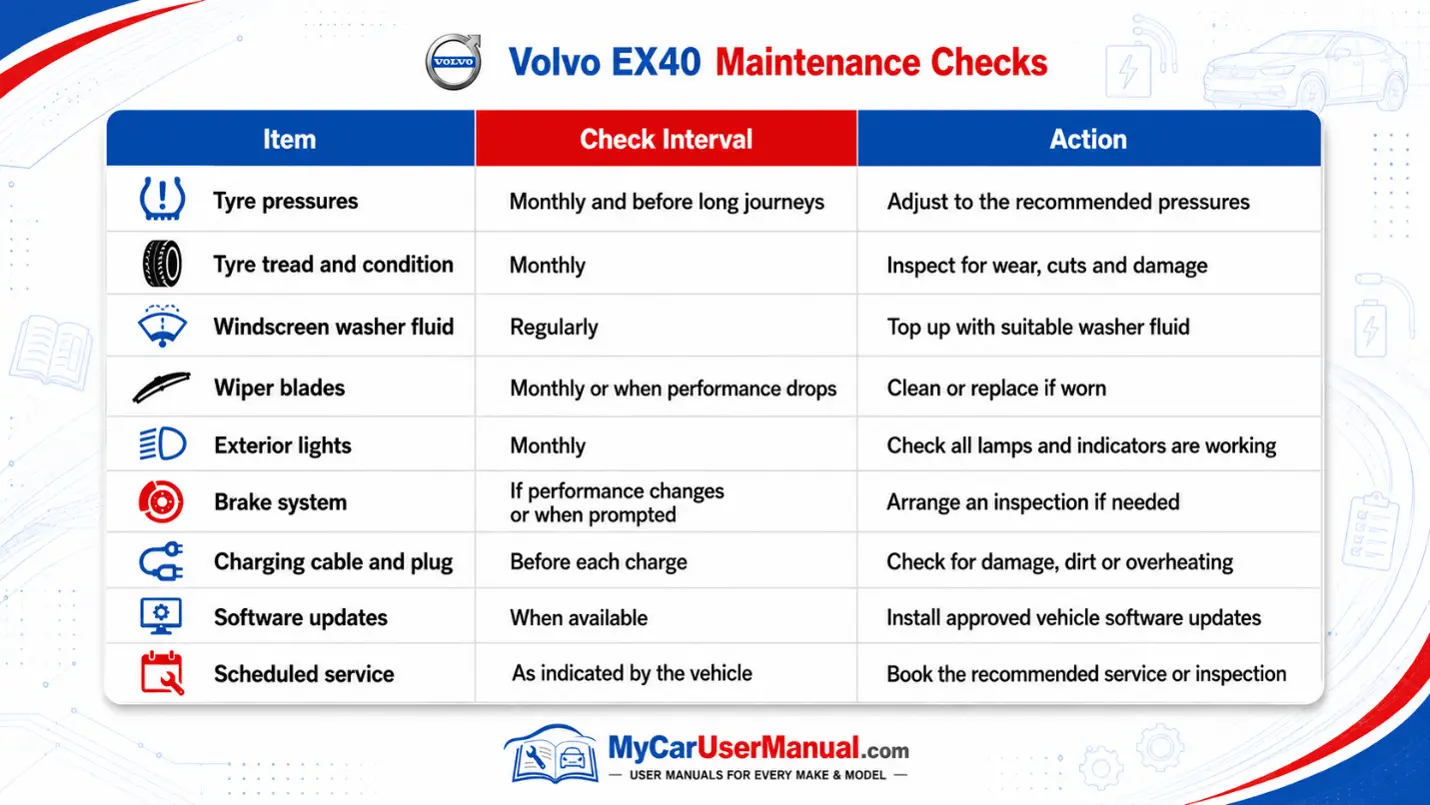 VOLVO

Volvo EX40 Maintenance Checks

| Item | Check Interval | Action |
|---|---|---|
| Tyre pressures | Monthly and before long journeys | Adjust to the recommended pressures |
| Tyre tread and condition | Monthly | Inspect for wear, cuts and damage |
| Windscreen washer fluid | Regularly | Top up with suitable washer fluid |
| Wiper blades | Monthly or when performance drops | Clean or replace if worn |
| Exterior lights | Monthly | Check all lamps and indicators are working |
| Brake system | If performance changes or when prompted | Arrange an inspection if needed |
| Charging cable and plug | Before each charge | Check for damage, dirt or overheating |
| Software updates | When available | Install approved vehicle software updates |
| Scheduled service | As indicated by the vehicle | Book the recommended service or inspection |

MyCarUserManual.com
— USER MANUALS FOR EVERY MAKE & MODEL —